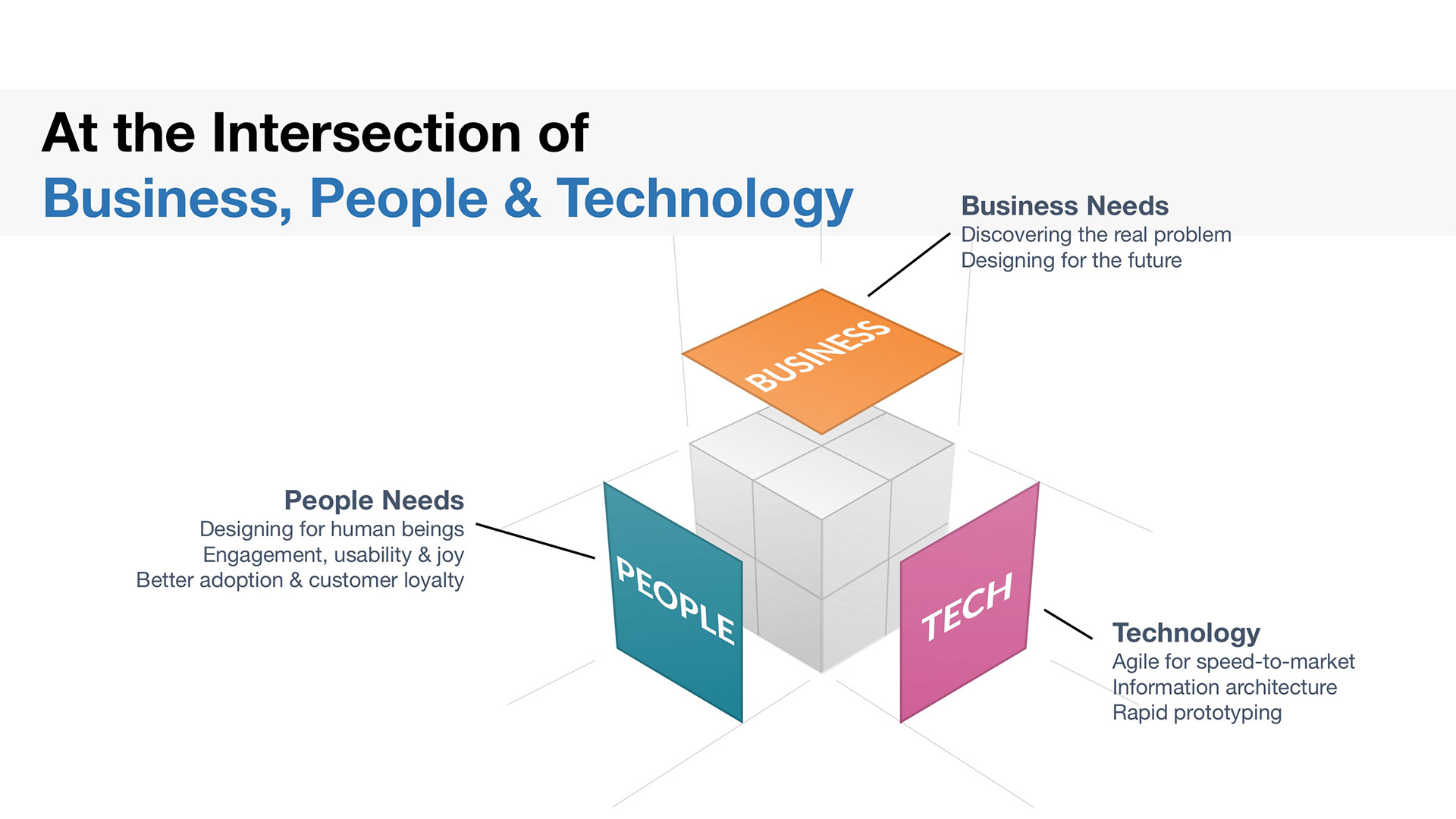 At the Intersection of
Business, People & Technology

Business Needs
Discovering the real problem
Designing for the future

BUSINESS

People Needs
Designing for human beings
Engagement, usability & joy
Better adoption & customer loyalty

PEOPLE

TECH

Technology
Agile for speed-to-market
Information architecture
Rapid prototyping